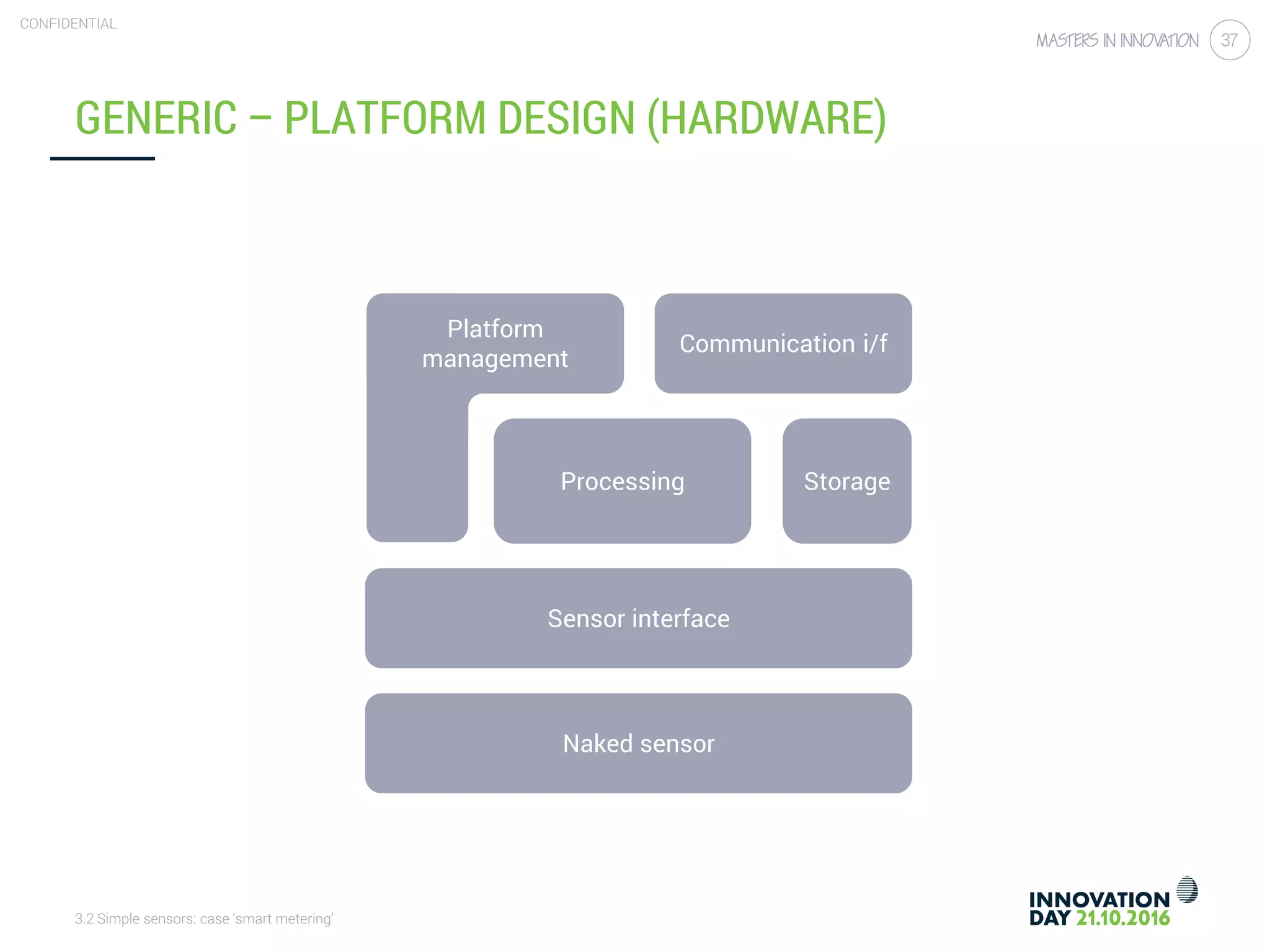 CONFIDENTIAL

MASTERS IN INNOVATION 37

GENERIC – PLATFORM DESIGN (HARDWARE)

Platform management

Communication i/f

Processing

Storage

Sensor interface

Naked sensor

3.2 Simple sensors: case 'smart metering'

INNOVATION DAY 21.10.2016